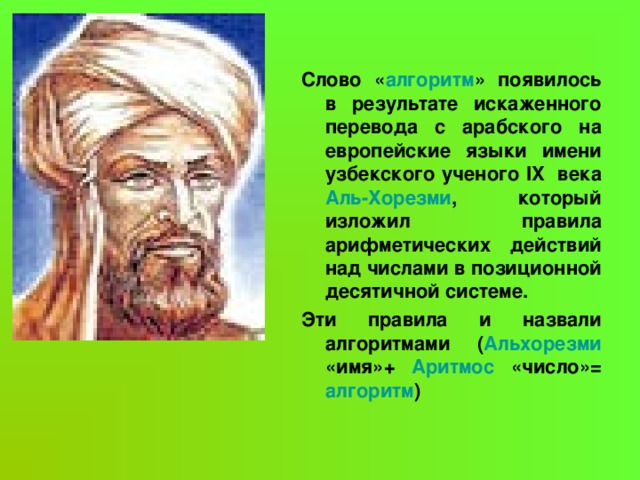 Слово «алгоритм» появилось в результате искаженного перевода с арабского на европейские языки имени узбекского ученого IX века Аль-Хорезми, который изложил правила арифметических действий над числами в позиционной десятичной системе.

Эти правила и назвали алгоритмами (Альхорезми «имя»+ Аритмос «число»= алгоритм)